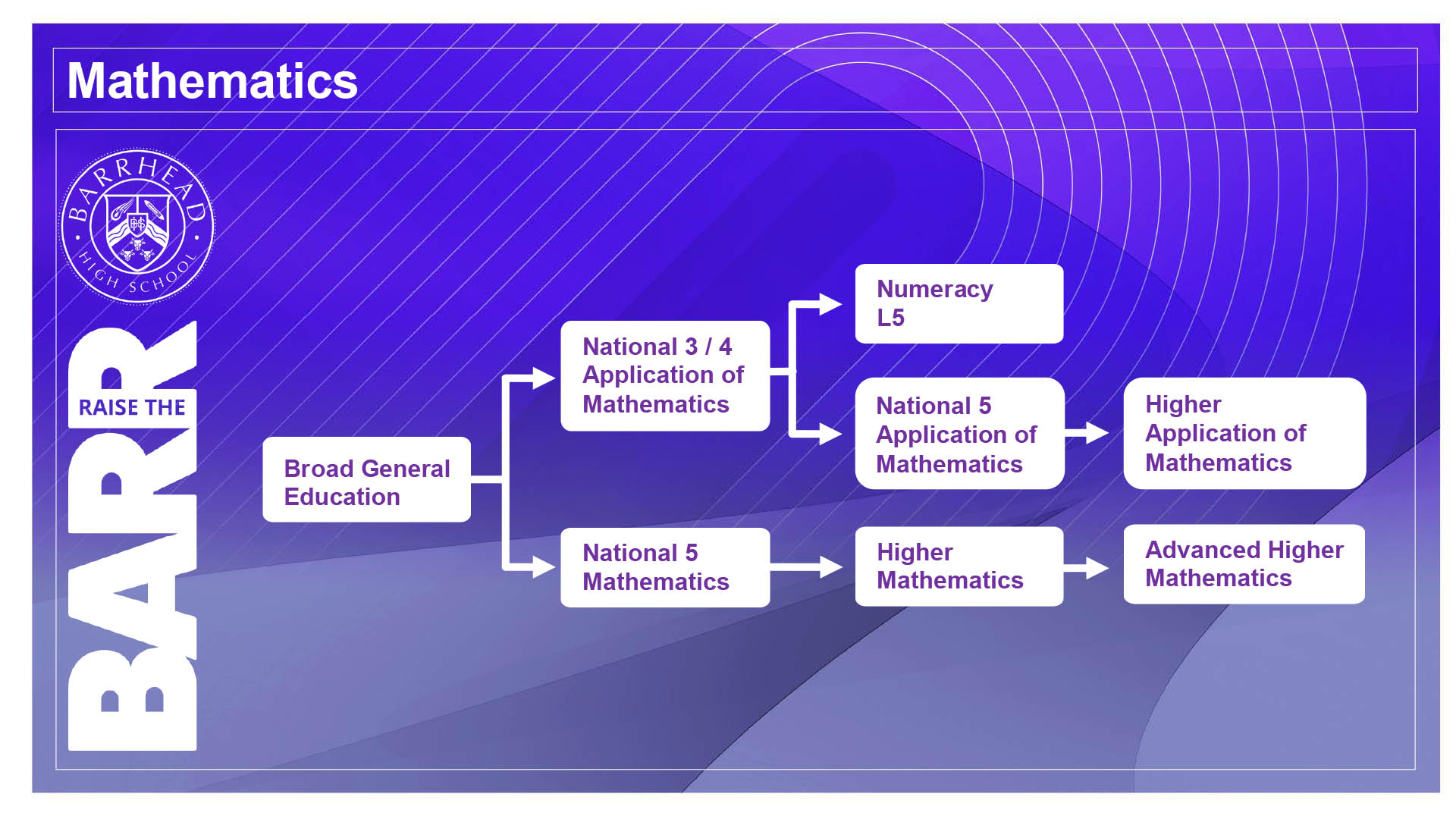 Mathematics

BARRHEAD HIGH SCHOOL

RAISE THE BARR

Broad General Education

National 3 / 4 Application of Mathematics

Numeracy L5

National 5 Application of Mathematics

Higher Application of Mathematics

National 5 Mathematics

Higher Mathematics

Advanced Higher Mathematics